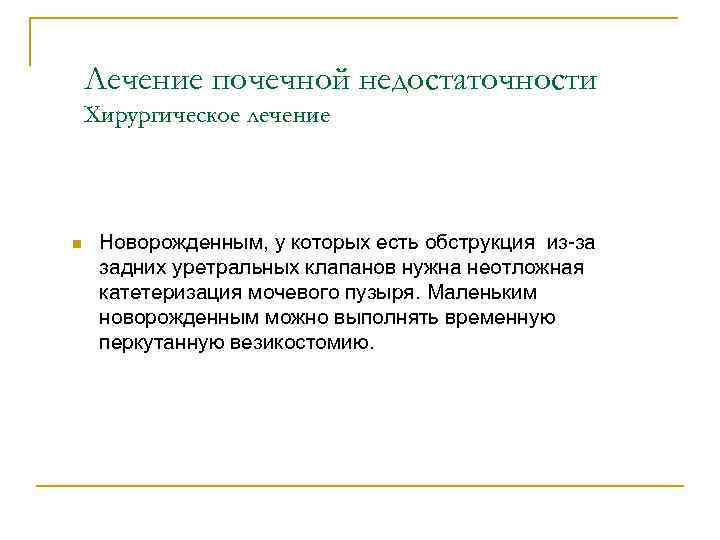 Лечение почечной недостаточности
Хирургическое лечение

Новорожденным, у которых есть обструкция из-за задних уретральных клапанов нужна неотложная катетеризация мочевого пузыря. Маленьким новорожденным можно выполнять временную перкутанную везикостомию.